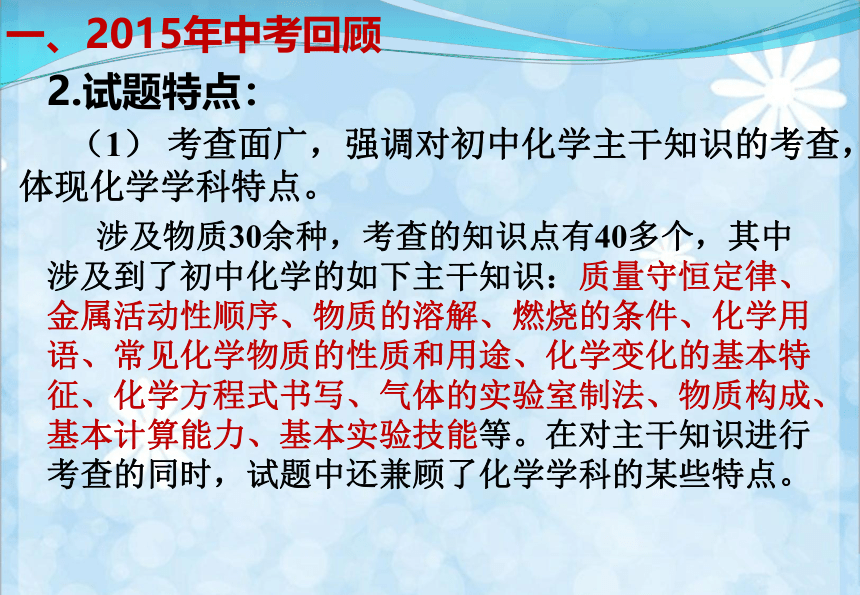 一、2015年中考回顾

2.试题特点：

（1） 考查面广，强调对初中化学主干知识的考查，体现化学学科特点。

涉及物质30余种，考查的知识点有40多个，其中涉及到了初中化学的如下主干知识：质量守恒定律、金属活动性顺序、物质的溶解、燃烧的条件、化学用语、常见化学物质的性质和用途、化学变化的基本特征、化学方程式书写、气体的实验室制法、物质构成、基本计算能力、基本实验技能等。在对主干知识进行考查的同时，试题中还兼顾了化学学科的某些特点。